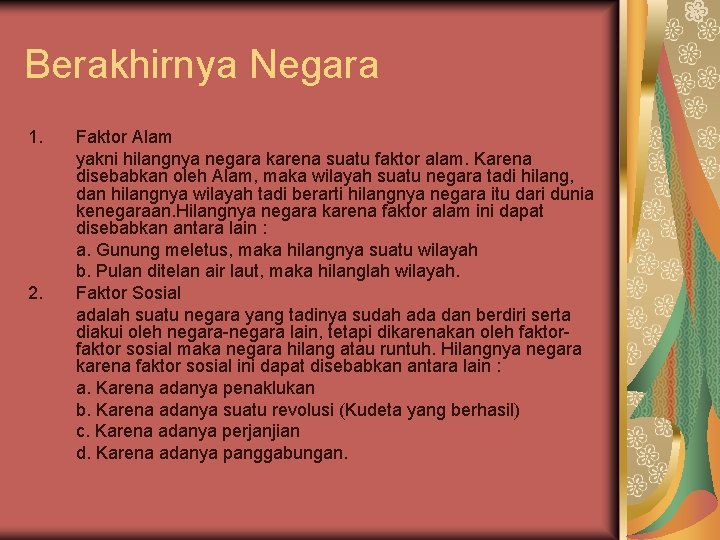 Berakhirnya Negara

1. Faktor Alam

yakni hilangnya negara karena suatu faktor alam. Karena disebabkan oleh Alam, maka wilayah suatu negara tadi hilang, dan hilangnya wilayah tadi berarti hilangnya negara itu dari dunia kenegaraan.Hilangnya negara karena faktor alam ini dapat disebabkan antara lain :

a. Gunung meletus, maka hilangnya suatu wilayah

b. Pulan ditelan air laut, maka hilanglah wilayah.

2. Faktor Sosial

adalah suatu negara yang tadinya sudah ada dan berdiri serta diakui oleh negara-negara lain, tetapi dikarenakan oleh faktor-faktor sosial maka negara hilang atau runtuh. Hilangnya negara karena faktor sosial ini dapat disebabkan antara lain :

a. Karena adanya penaklukan

b. Karena adanya suatu revolusi (Kudeta yang berhasil)

c. Karena adanya perjanjian

d. Karena adanya panggabungan.